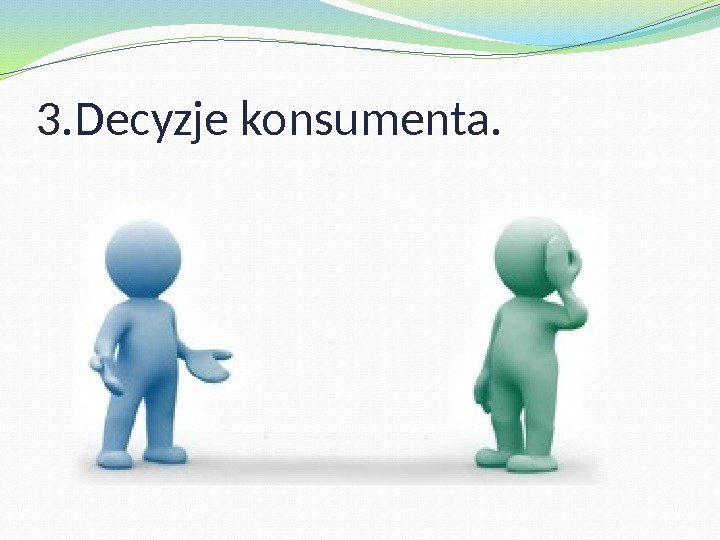 3.Decyzje konsumenta.